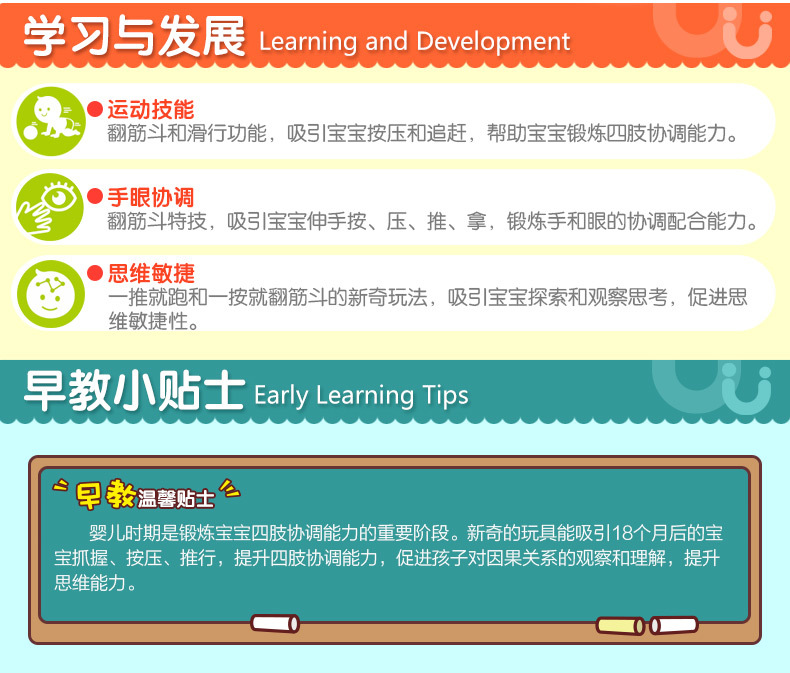 学习与发展 Learning and Development

运动技能
翻筋斗和滑行功能，吸引宝宝按压和追赶，帮助宝宝锻炼四肢协调能力。

手眼协调
翻筋斗特技，吸引宝宝伸手按、压、推、拿，锻炼手和眼的协调配合能力。

思维敏捷
一推就跑和一按就翻筋斗的新奇玩法，吸引宝宝探索和观察思考，促进思维敏捷性。

早教小贴士 Early Learning Tips

早教温馨贴士

婴儿时期是锻炼宝宝四肢协调能力的重要阶段。新奇的玩具能吸引18个月后的宝宝抓握、按压、推行，提升四肢协调能力，促进孩子对因果关系的观察和理解，提升思维能力。